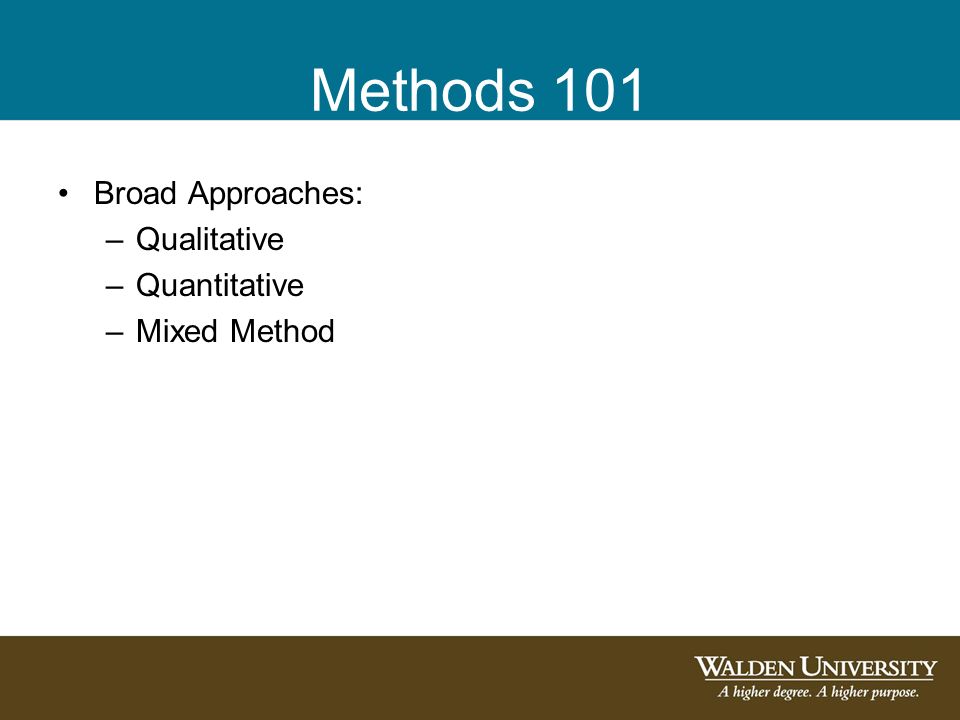 Methods 101

• Broad Approaches:
  – Qualitative
  – Quantitative
  – Mixed Method

WALDEN UNIVERSITY
A higher degree. A higher purpose.